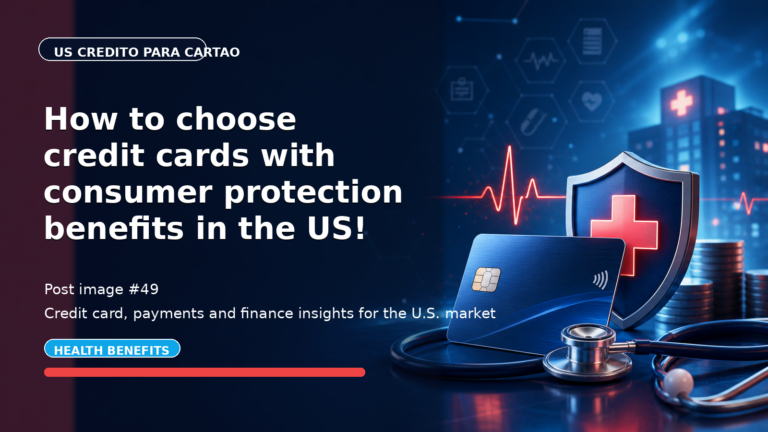 US CREDITO PARA CARTAO

How to choose credit cards with consumer protection benefits in the US!

Post image #49

Credit card, payments and finance insights for the U.S. market

HEALTH BENEFITS